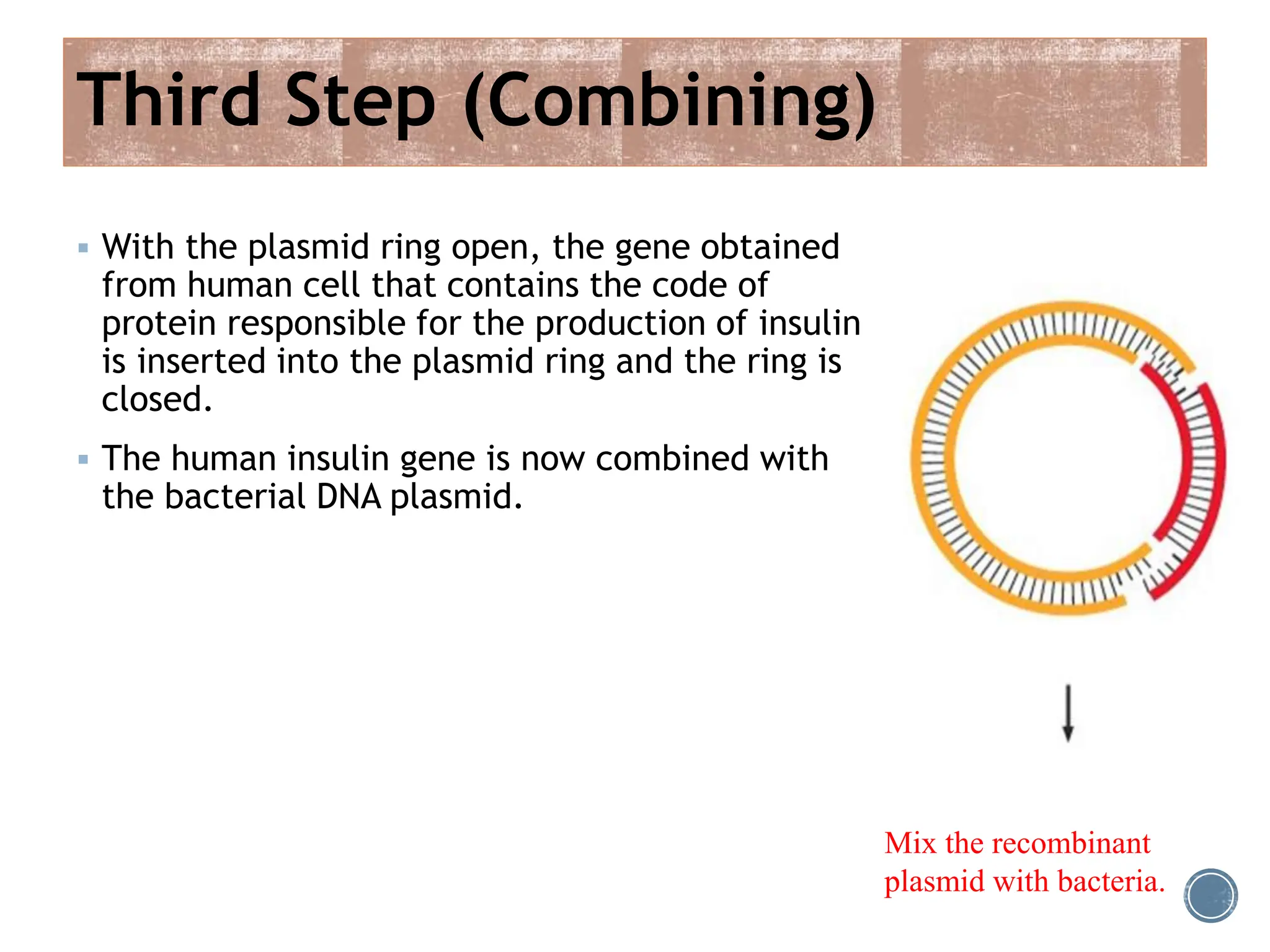 Third Step (Combining)

▪ With the plasmid ring open, the gene obtained from human cell that contains the code of protein responsible for the production of insulin is inserted into the plasmid ring and the ring is closed.

▪ The human insulin gene is now combined with the bacterial DNA plasmid.

Mix the recombinant plasmid with bacteria.